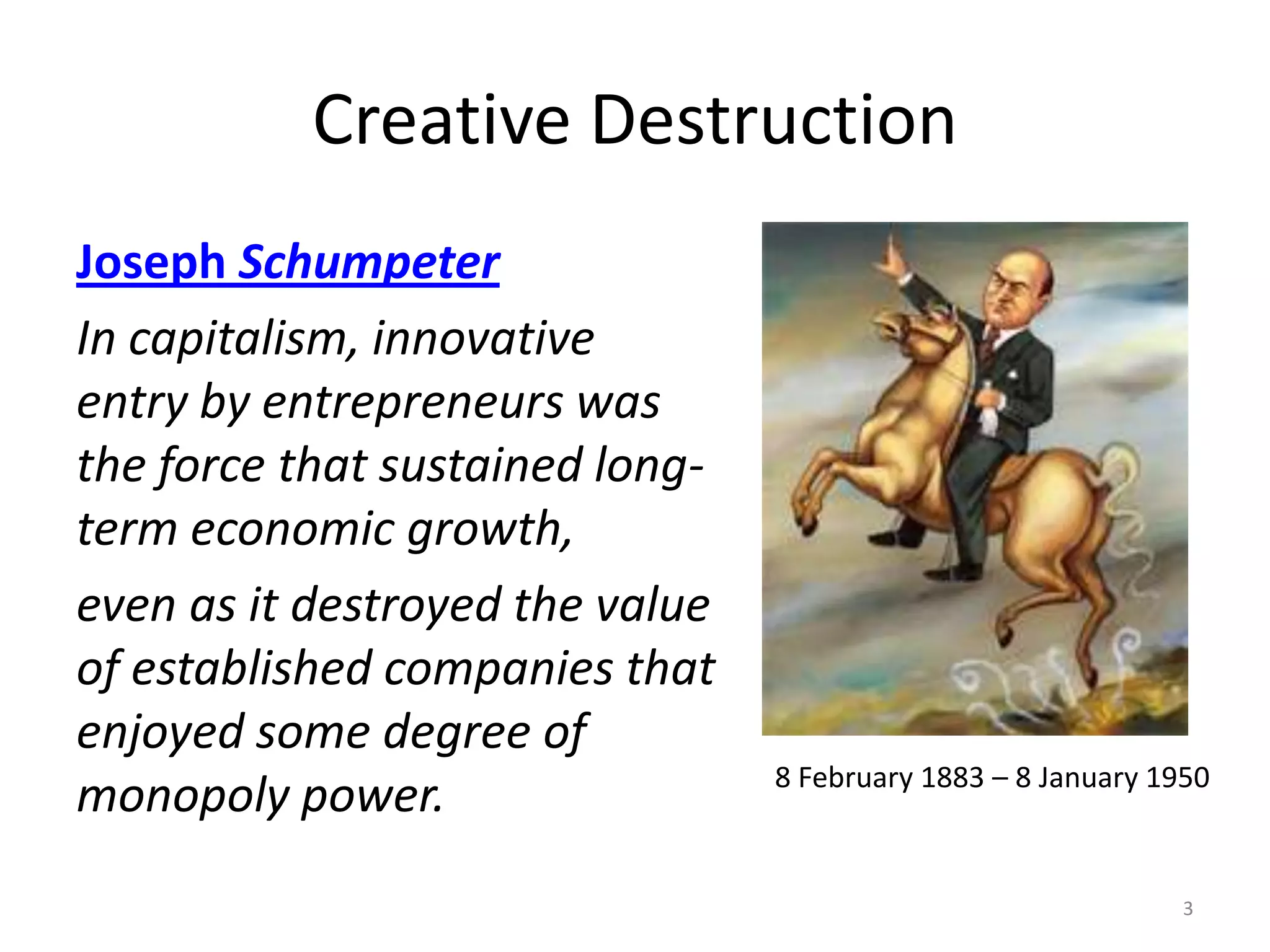 Creative Destruction

Joseph Schumpeter

In capitalism, innovative entry by entrepreneurs was the force that sustained long-term economic growth,

even as it destroyed the value of established companies that enjoyed some degree of monopoly power.

8 February 1883 – 8 January 1950

3